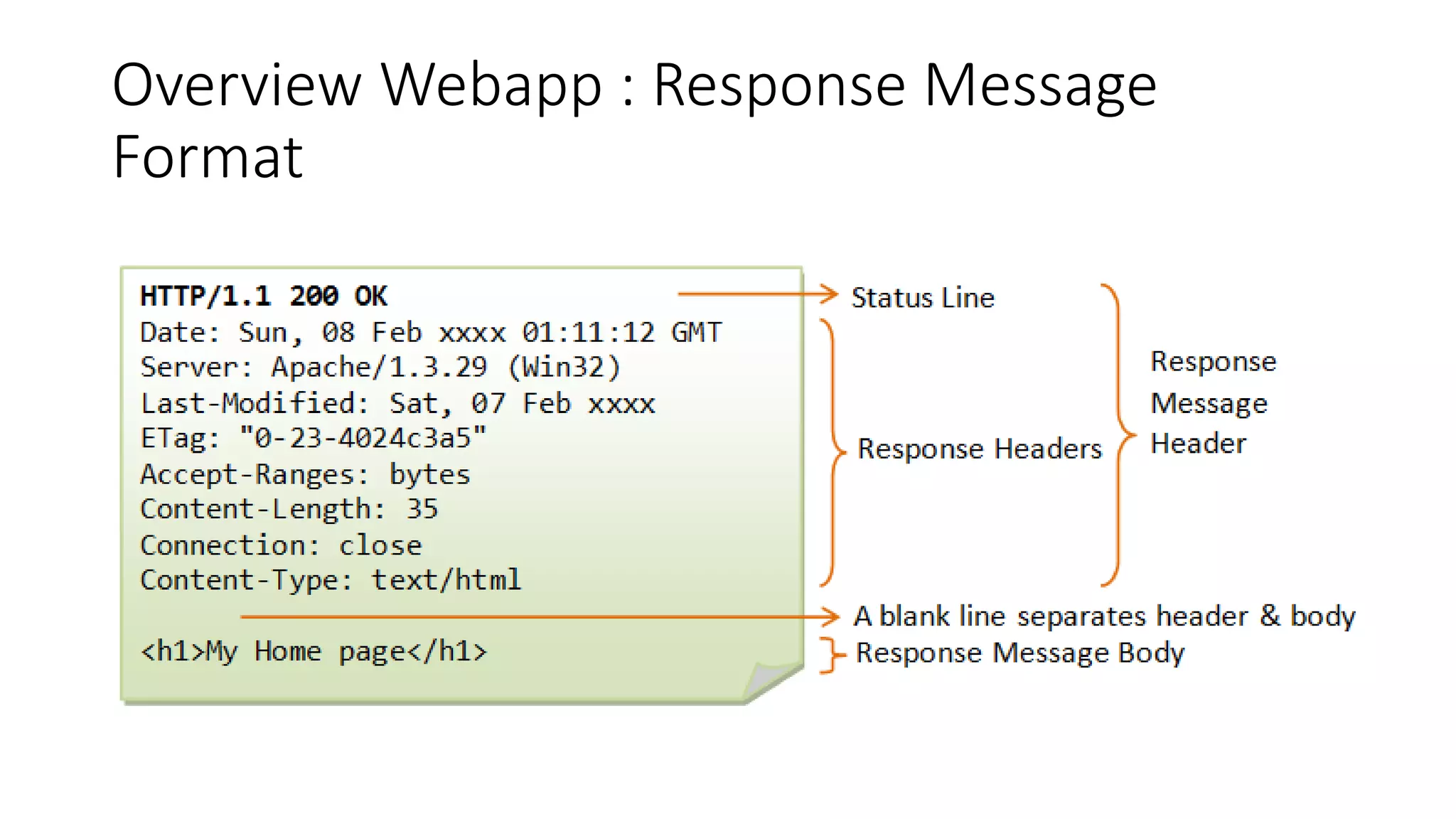 Overview Webapp : Response Message Format

HTTP/1.1 200 OK
Date: Sun, 08 Feb xxxx 01:11:12 GMT
Server: Apache/1.3.29 (Win32)
Last-Modified: Sat, 07 Feb xxxx
ETag: "0-23-4024c3a5"
Accept-Ranges: bytes
Content-Length: 35
Connection: close
Content-Type: text/html

<h1>My Home page</h1>

Status Line

Response Headers

Response Message Header

A blank line separates header & body

Response Message Body